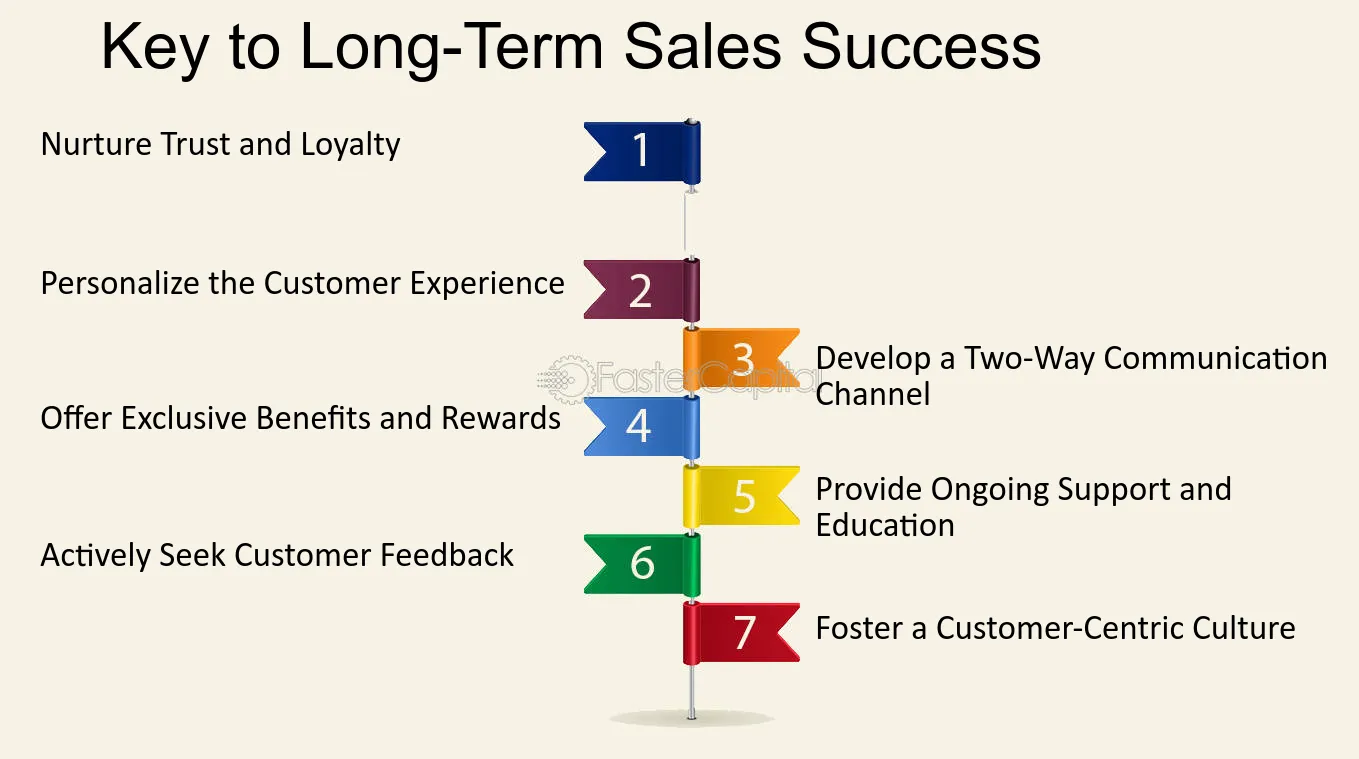 Key to Long-Term Sales Success

Nurture Trust and Loyalty

1

Personalize the Customer Experience

2

3

Develop a Two-Way Communication Channel

Offer Exclusive Benefits and Rewards

4

5

Provide Ongoing Support and Education

Actively Seek Customer Feedback

6

7

Foster a Customer-Centric Culture

FasterCapital